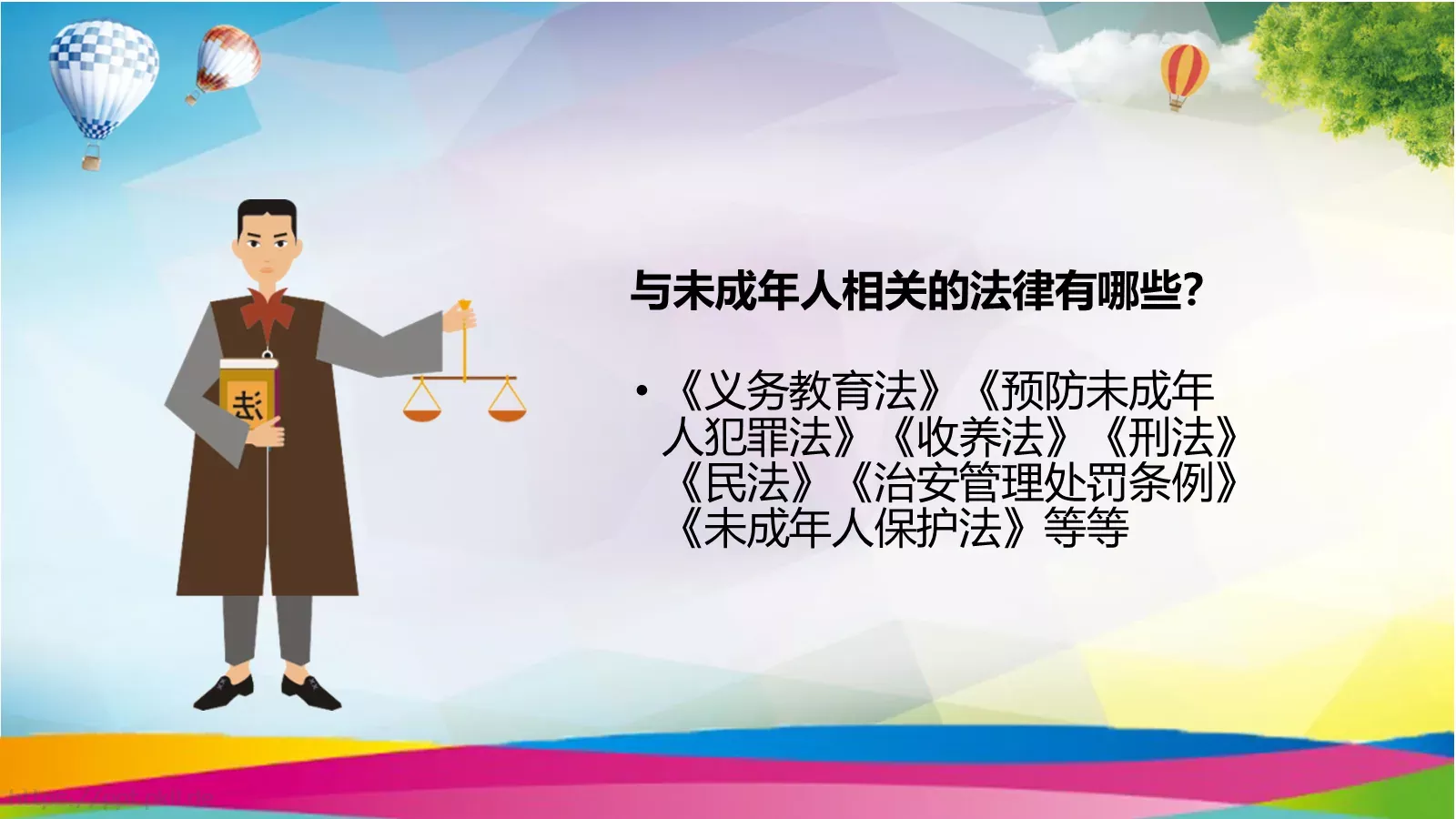 法

与未成年人相关的法律有哪些?

• 《义务教育法》《预防未成年人犯罪法》《收养法》《刑法》《民法》《治安管理处罚条例》《未成年人保护法》等等